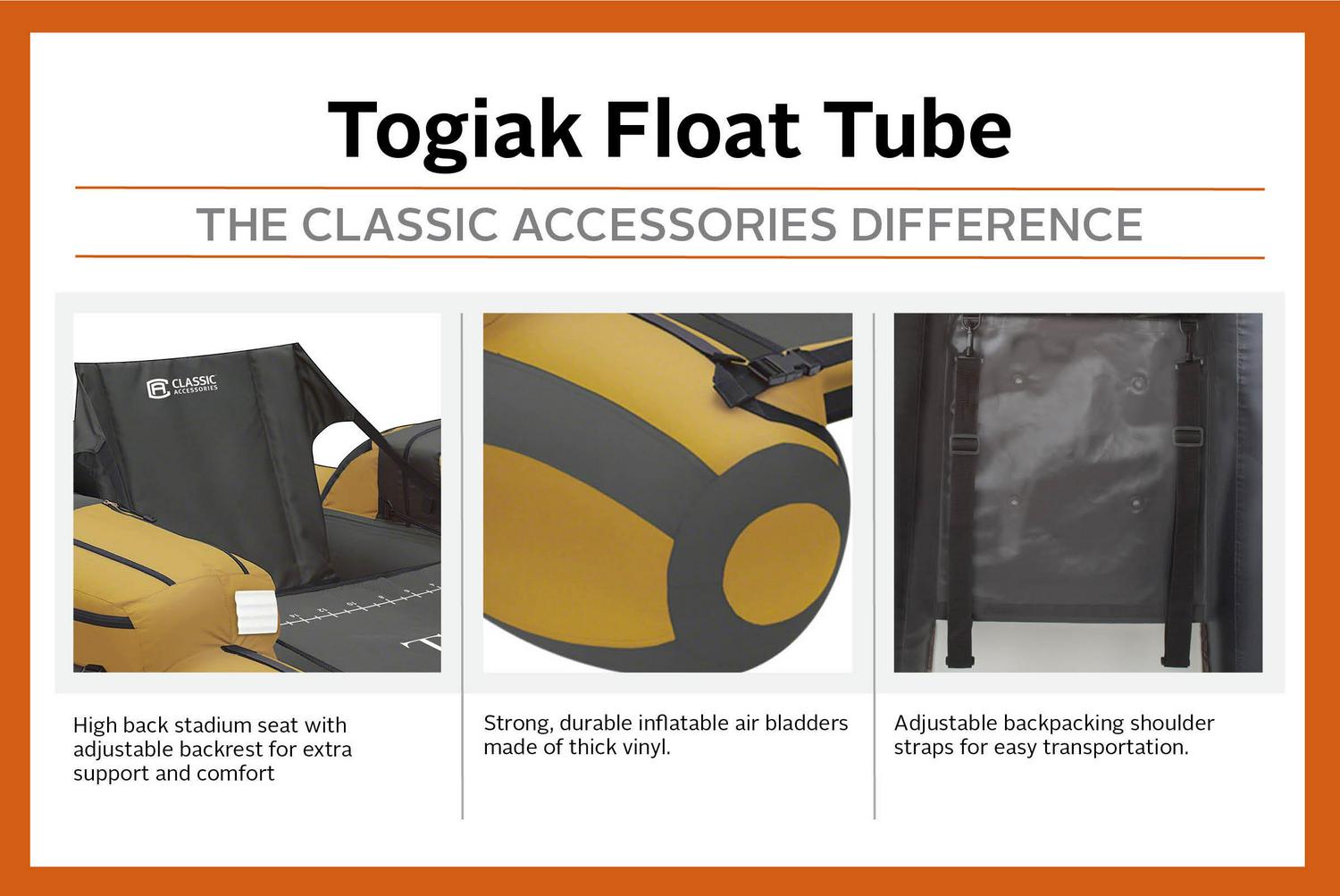 Togiak Float Tube

THE CLASSIC ACCESSORIES DIFFERENCE

CLASSIC ACCESSORIES

High back stadium seat with adjustable backrest for extra support and comfort

Strong, durable inflatable air bladders made of thick vinyl.

Adjustable backpacking shoulder straps for easy transportation.